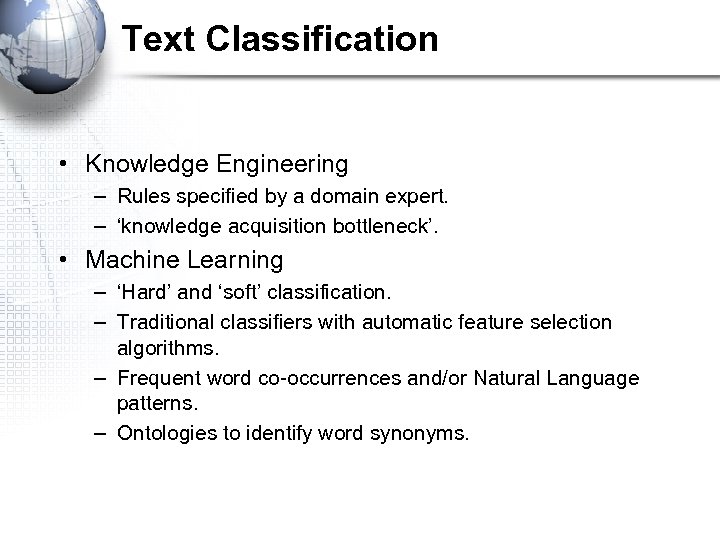 Text Classification

• Knowledge Engineering
– Rules specified by a domain expert.
– ‘knowledge acquisition bottleneck’.
• Machine Learning
– ‘Hard’ and ‘soft’ classification.
– Traditional classifiers with automatic feature selection algorithms.
– Frequent word co-occurrences and/or Natural Language patterns.
– Ontologies to identify word synonyms.